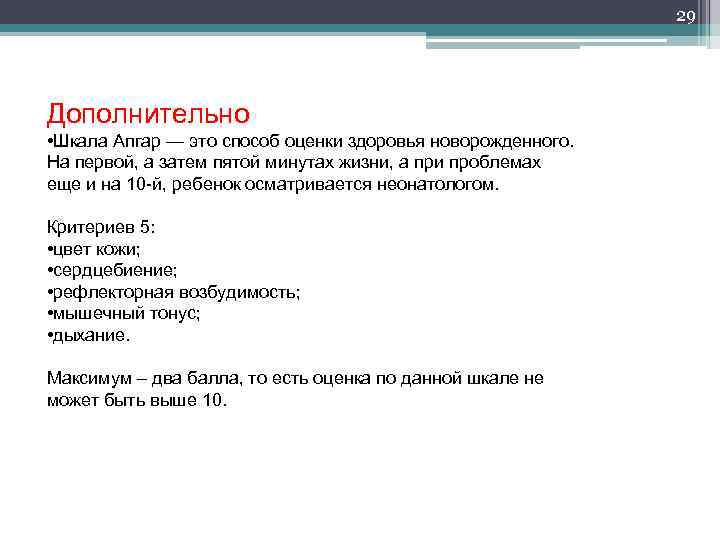 29

Дополнительно
•Шкала Апгар — это способ оценки здоровья новорожденного. На первой, а затем пятой минутах жизни, а при проблемах еще и на 10-й, ребенок осматривается неонатологом.

Критериев 5:
•цвет кожи;
•сердцебиение;
•рефлекторная возбудимость;
•мышечный тонус;
•дыхание.

Максимум – два балла, то есть оценка по данной шкале не может быть выше 10.